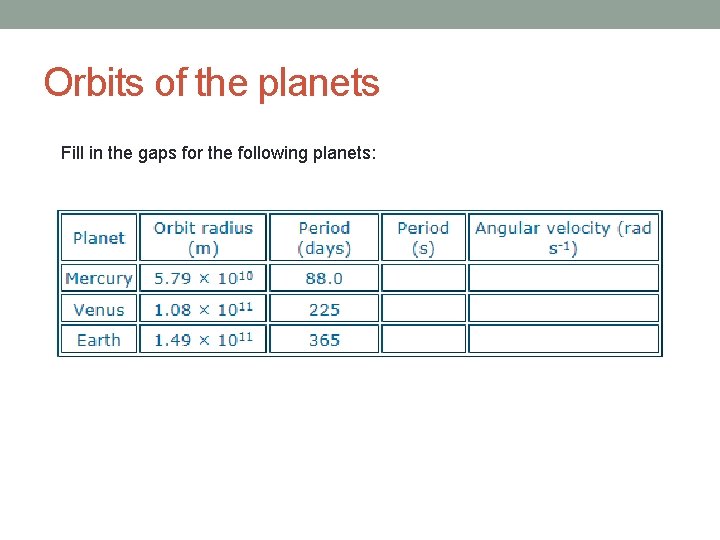 Orbits of the planets

Fill in the gaps for the following planets:

| Planet | Orbit radius (m) | Period (days) | Period (s) | Angular velocity (rad $s^{-1}$) |
|---|---|---|---|---|
| Mercury | $5.79 \times 10^{10}$ | 88.0 | | |
| Venus | $1.08 \times 10^{11}$ | 225 | | |
| Earth | $1.49 \times 10^{11}$ | 365 | | |